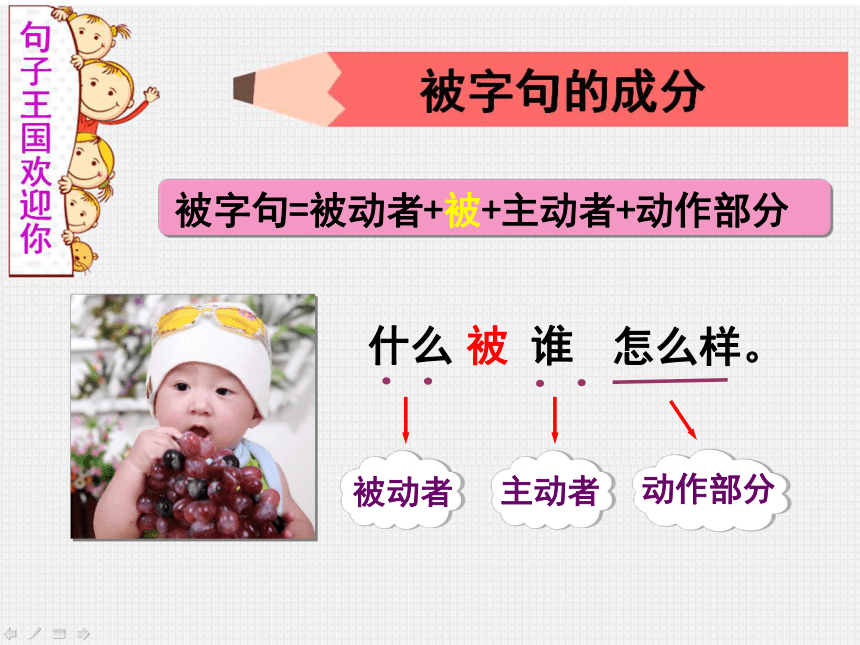 句子王国欢迎你

被字句的成分

被字句=被动者+被+主动者+动作部分

什么 被 谁 怎么样。

被动者

主动者

动作部分